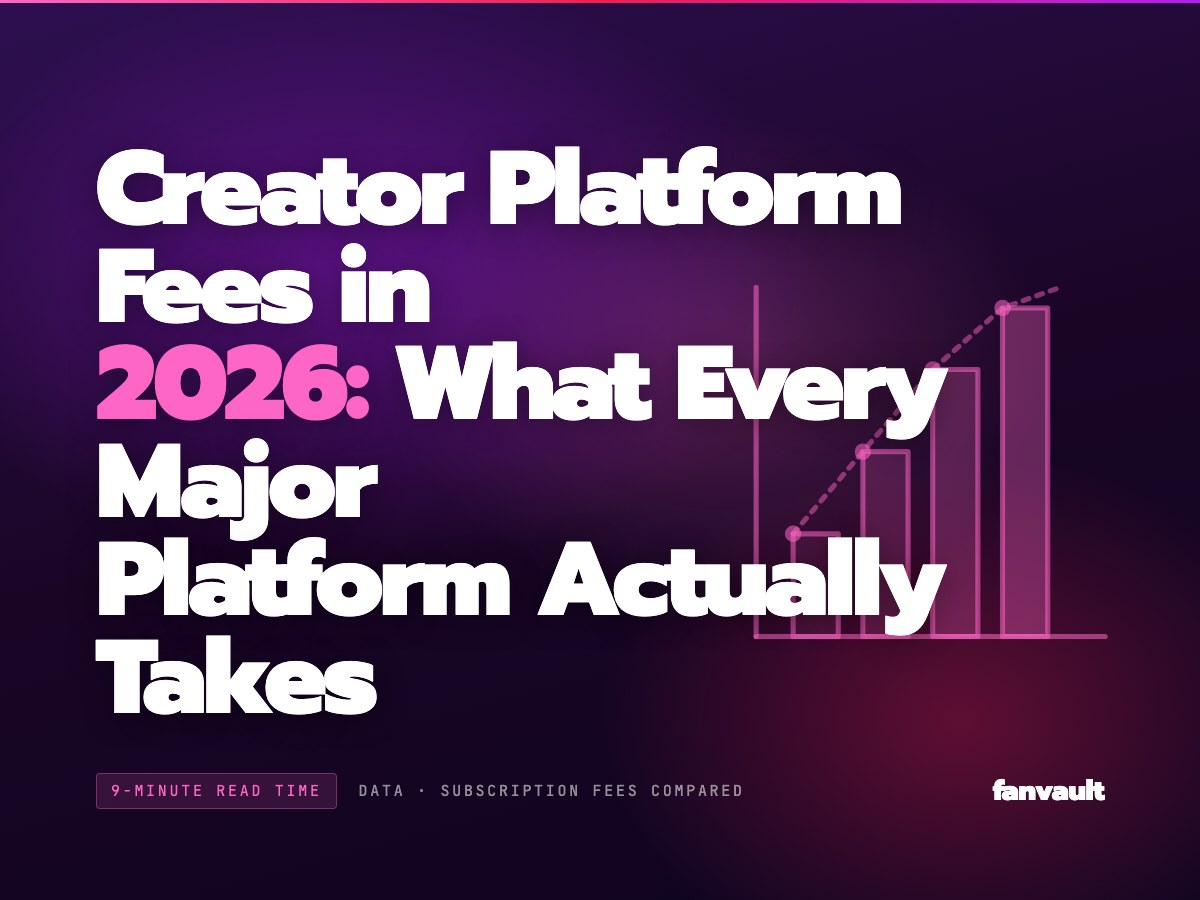 Creator Platform Fees in 2026: What Every Major Platform Actually Takes

9-MINUTE READ TIME

DATA · SUBSCRIPTION FEES COMPARED

fanvault